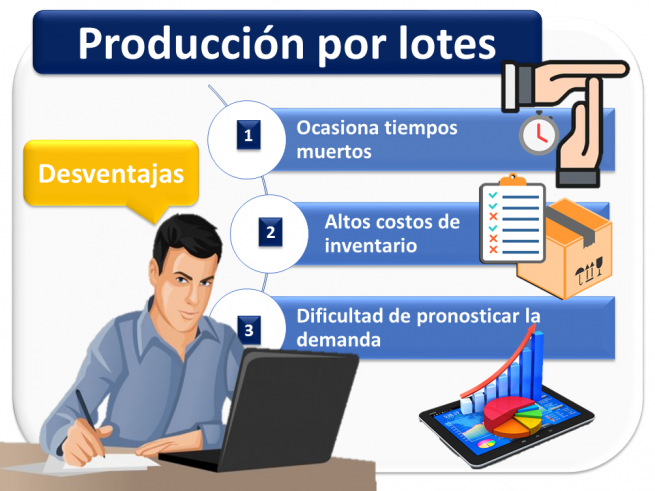 Producción por lotes

Desventajas

1 Ocasiona tiempos muertos

2 Altos costos de inventario

3 Dificultad de pronosticar la demanda